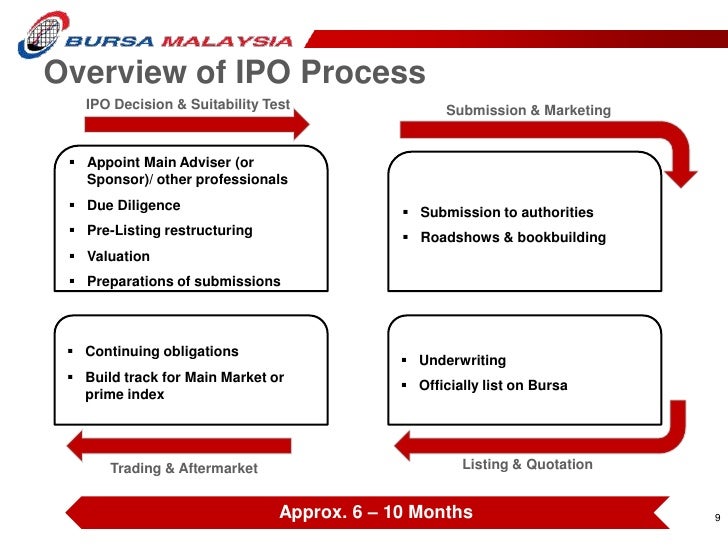 BURSA MALAYSIA

Overview of IPO Process

IPO Decision & Suitability Test

- Appoint Main Adviser (or Sponsor)/ other professionals
- Due Diligence
- Pre-Listing restructuring
- Valuation
- Preparations of submissions

Submission & Marketing

- Submission to authorities
- Roadshows & bookbuilding

- Continuing obligations
- Build track for Main Market or prime index

Trading & Aftermarket

- Underwriting
- Officially list on Bursa

Listing & Quotation

Approx. 6 – 10 Months

9